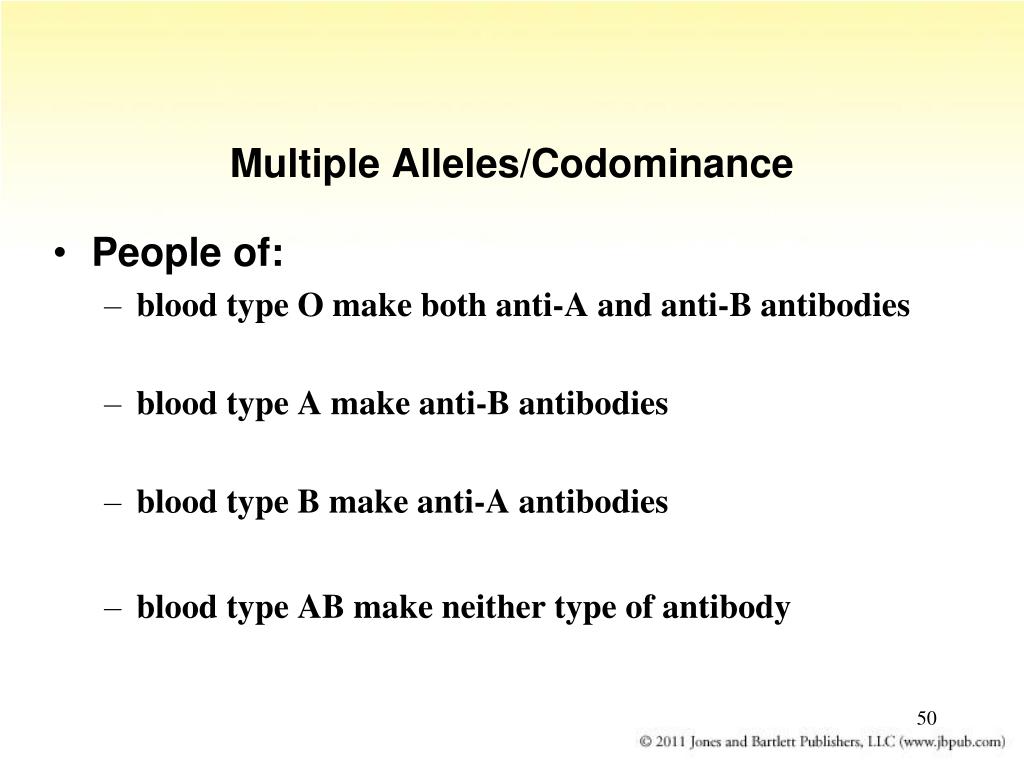 Multiple Alleles/Codominance

• People of:

– blood type O make both anti-A and anti-B antibodies

– blood type A make anti-B antibodies

– blood type B make anti-A antibodies

– blood type AB make neither type of antibody

50

© 2011 Jones and Bartlett Publishers, LLC (www.jbpub.com)